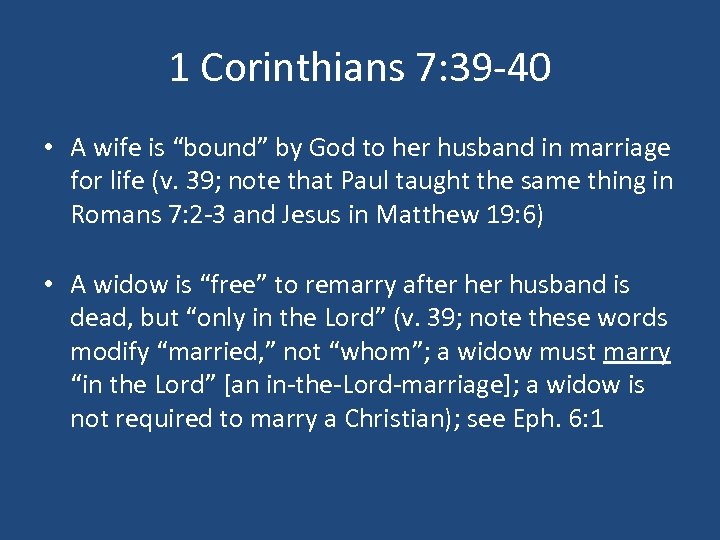 1 Corinthians 7:39-40

• A wife is “bound” by God to her husband in marriage for life (v. 39; note that Paul taught the same thing in Romans 7:2-3 and Jesus in Matthew 19:6)

• A widow is “free” to remarry after her husband is dead, but “only in the Lord” (v. 39; note these words modify “married,” not “whom”; a widow must marry “in the Lord” [an in-the-Lord-marriage]; a widow is not required to marry a Christian); see Eph. 6:1